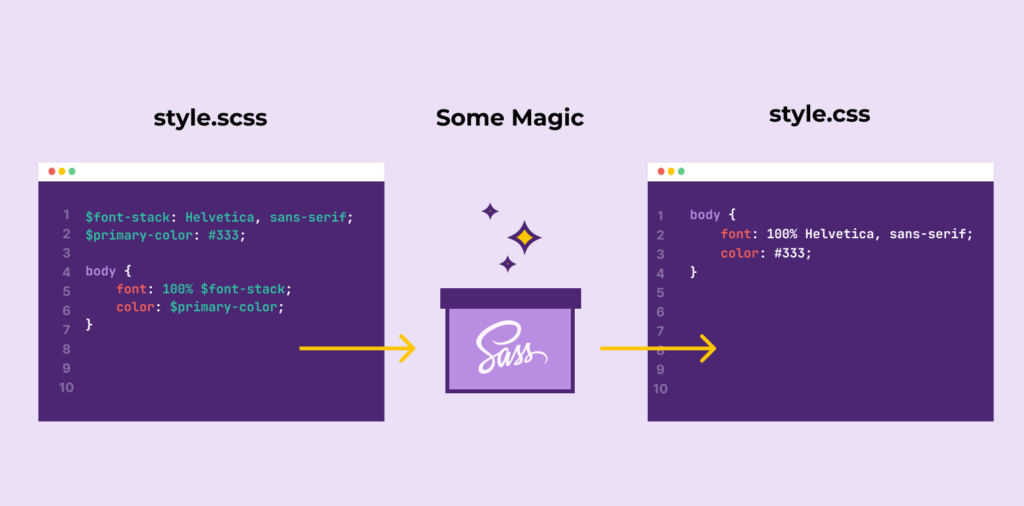 style.scss

1 $font-stack: Helvetica, sans-serif;
2 $primary-color: #333;
3
4 body {
5 font: 100% $font-stack;
6 color: $primary-color;
7 }
8
9
10

Some Magic

Sass

style.css

1 body {
2 font: 100% Helvetica, sans-serif;
3 color: #333;
4 }
5
6
7
8
9
10